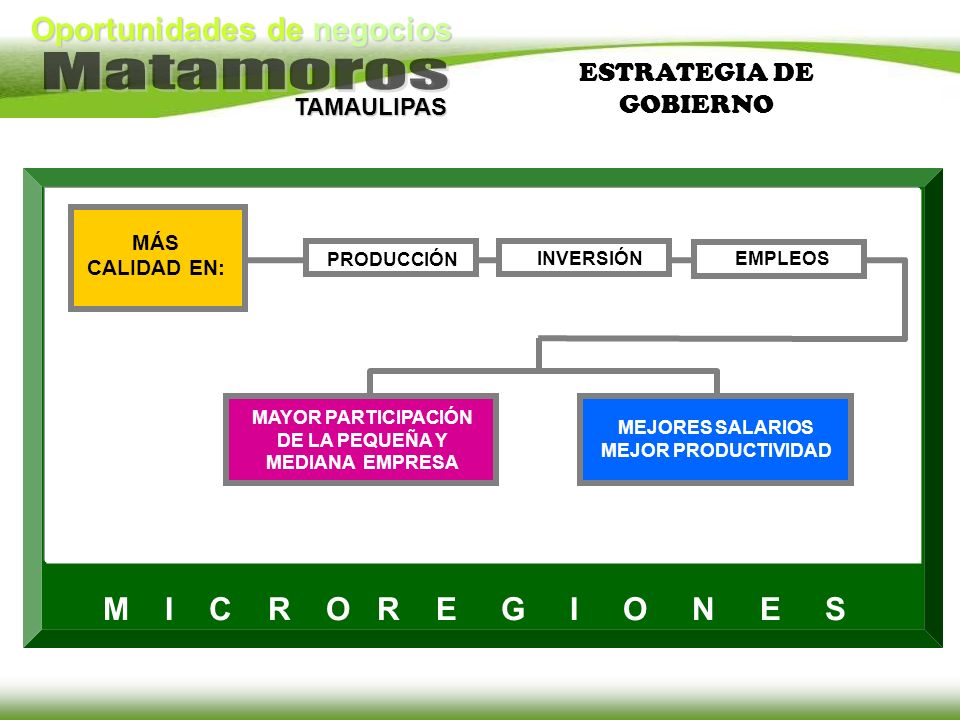 Oportunidades de negocios
Matamoros
TAMAULIPAS

ESTRATEGIA DE GOBIERNO

MÁS CALIDAD EN:

PRODUCCIÓN

INVERSIÓN

EMPLEOS

MAYOR PARTICIPACIÓN DE LA PEQUEÑA Y MEDIANA EMPRESA

MEJORES SALARIOS MEJOR PRODUCTIVIDAD

M I C R O R E G I O N E S